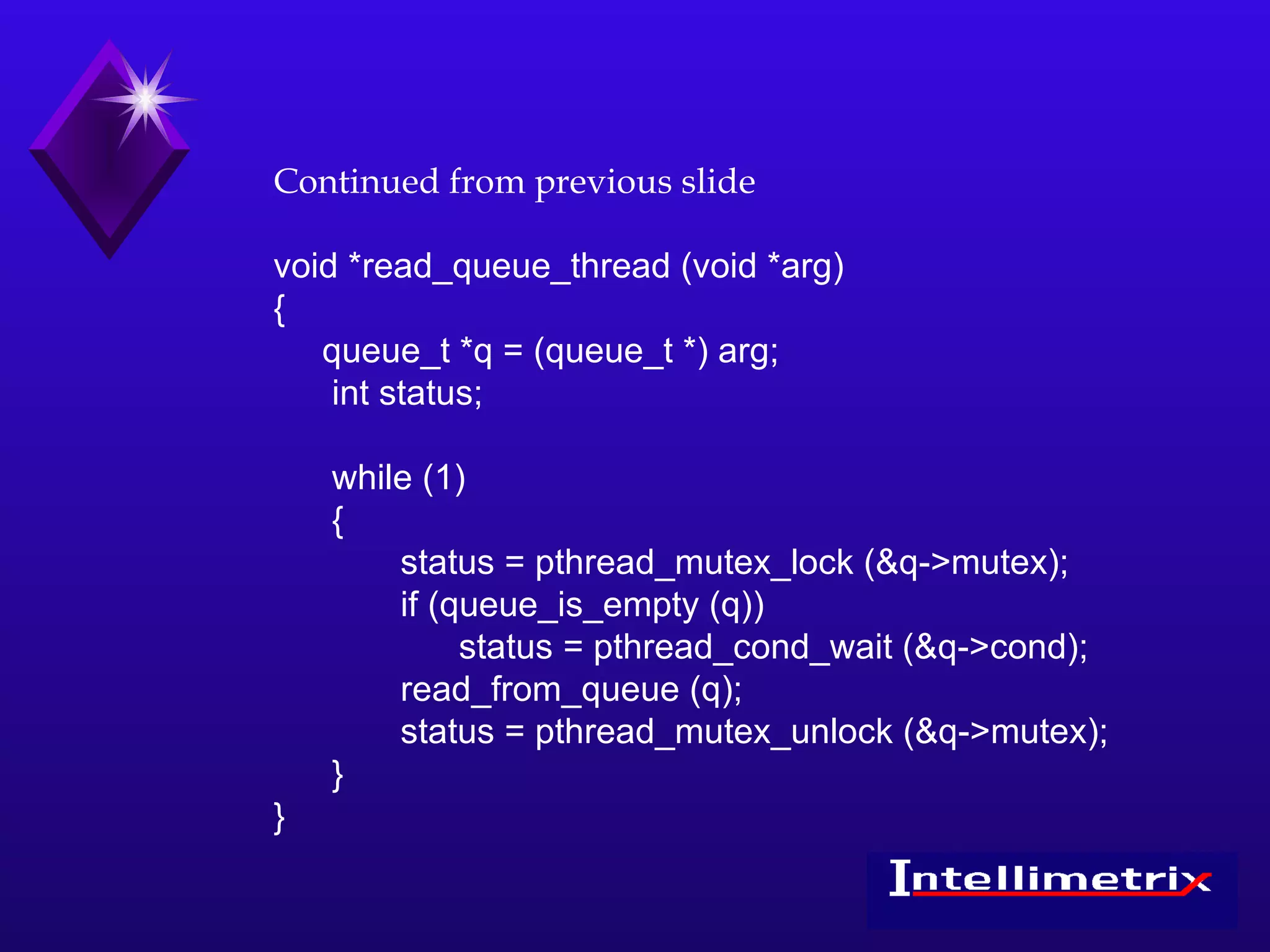 Continued from previous slide

void *read_queue_thread (void *arg)
{
queue_t *q = (queue_t *) arg;
int status;

while (1)
{
status = pthread_mutex_lock (&q->mutex);
if (queue_is_empty (q))
status = pthread_cond_wait (&q->cond);
read_from_queue (q);
status = pthread_mutex_unlock (&q->mutex);
}
}

Intellimetrix